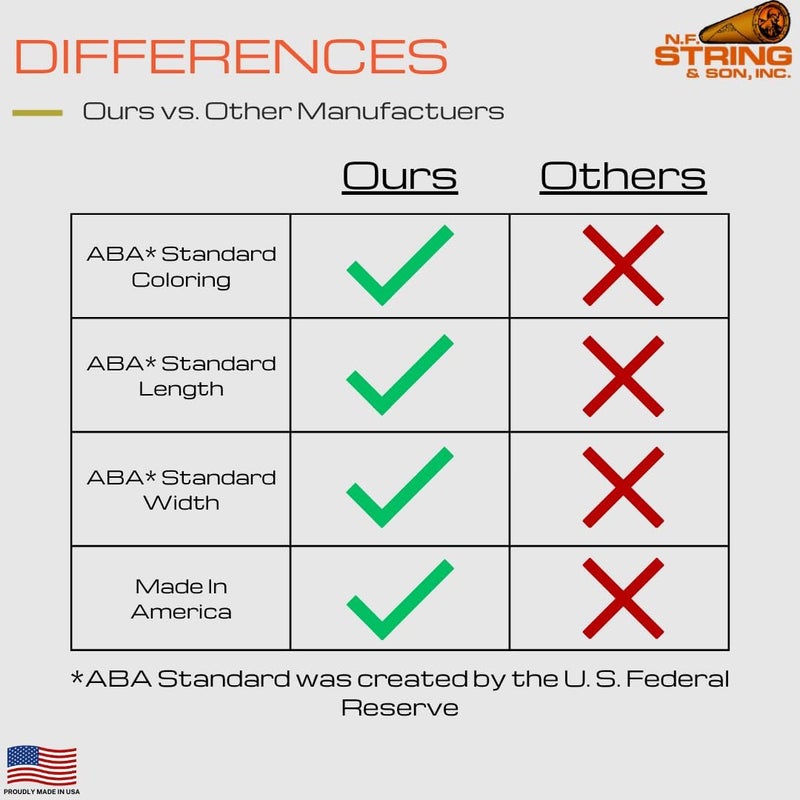 DIFFERENCES

N.F. STRING & SON, INC.

Ours vs. Other Manufactuers

| | Ours | Others |
|---|---|---|
| ABA* Standard Coloring | ✓ | ✗ |
| ABA* Standard Length | ✓ | ✗ |
| ABA* Standard Width | ✓ | ✗ |
| Made In America | ✓ | ✗ |

*ABA Standard was created by the U. S. Federal Reserve

PROUDLY MADE IN USA